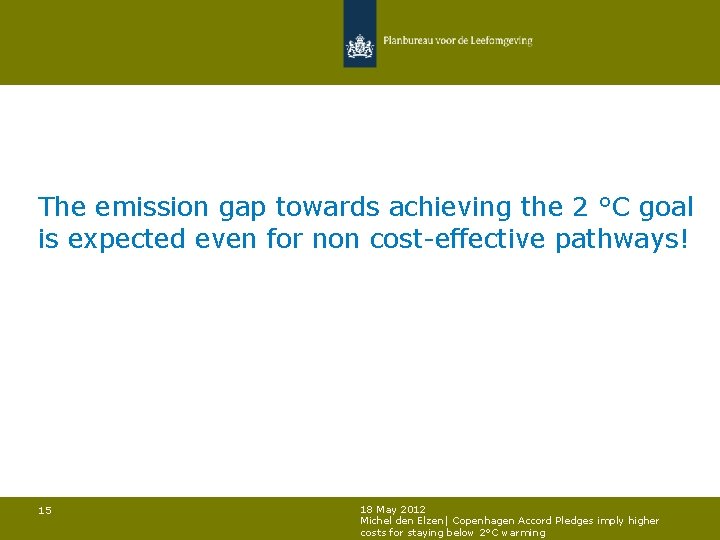 Planbureau voor de Leefomgeving

The emission gap towards achieving the 2 °C goal is expected even for non cost-effective pathways!

15

18 May 2012
Michel den Elzen| Copenhagen Accord Pledges imply higher costs for staying below 2°C warming